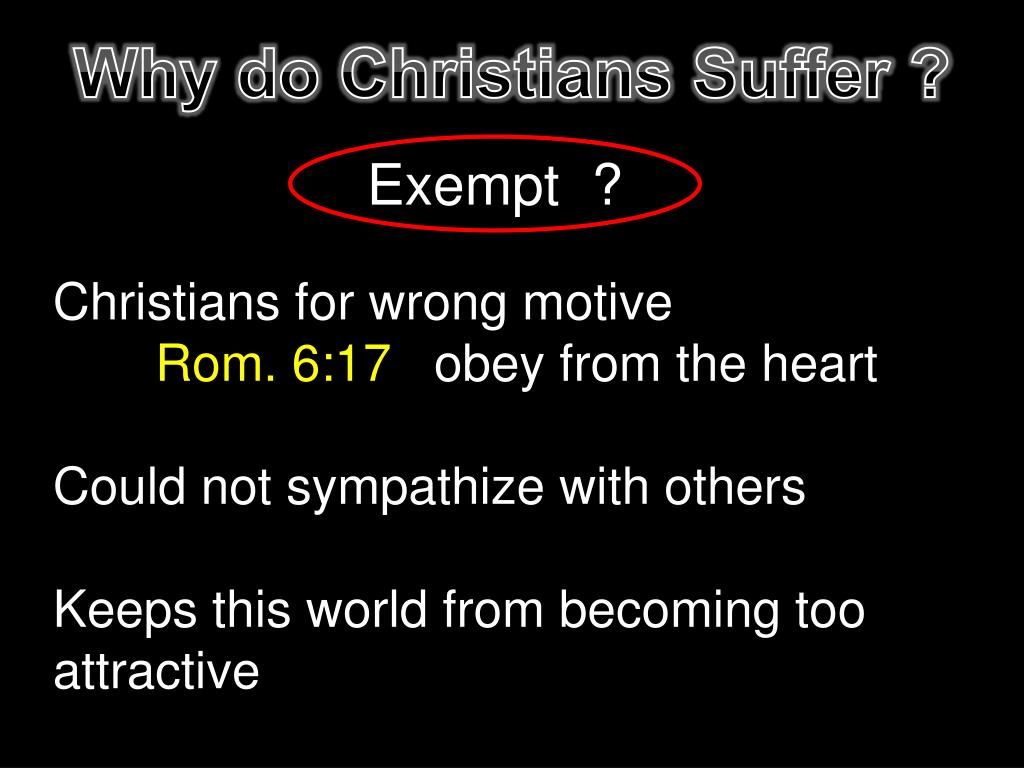 Why do Christians Suffer ?

Exempt ?

Christians for wrong motive
Rom. 6:17 obey from the heart

Could not sympathize with others

Keeps this world from becoming too attractive